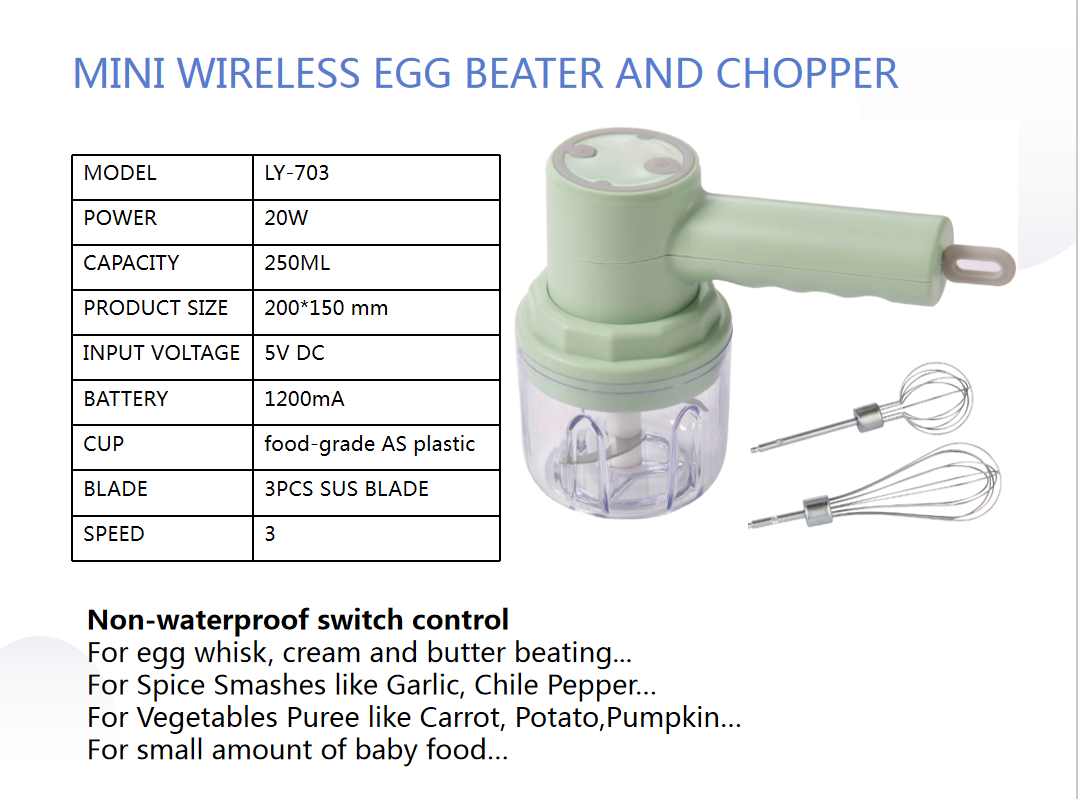 MINI WIRELESS EGG BEATER AND CHOPPER

| MODEL | LY-703 |
|---|---|
| POWER | 20W |
| CAPACITY | 250ML |
| PRODUCT SIZE | 200*150 mm |
| INPUT VOLTAGE | 5V DC |
| BATTERY | 1200mA |
| CUP | food-grade AS plastic |
| BLADE | 3PCS SUS BLADE |
| SPEED | 3 |

Non-waterproof switch control
For egg whisk, cream and butter beating...
For Spice Smashes like Garlic, Chile Pepper...
For Vegetables Puree like Carrot, Potato,Pumpkin...
For small amount of baby food...